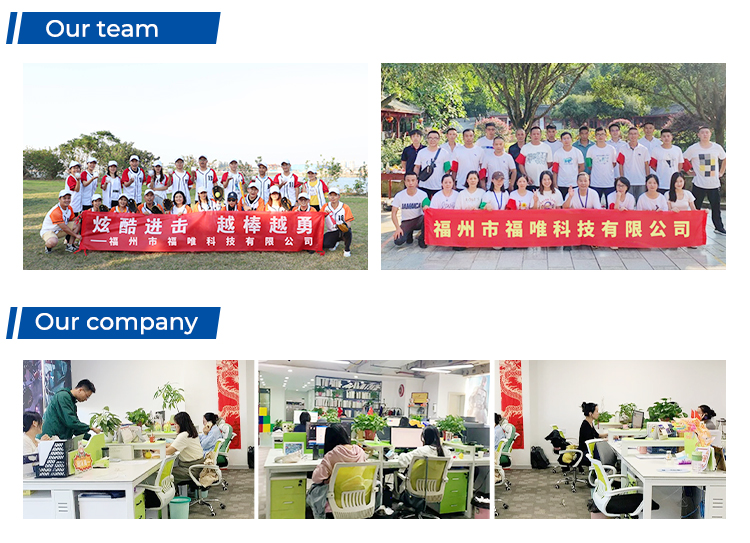 Our team

炫酷进击 越棒越勇
——福州市福唯科技有限公司

福州市福唯科技有限公司

Our company